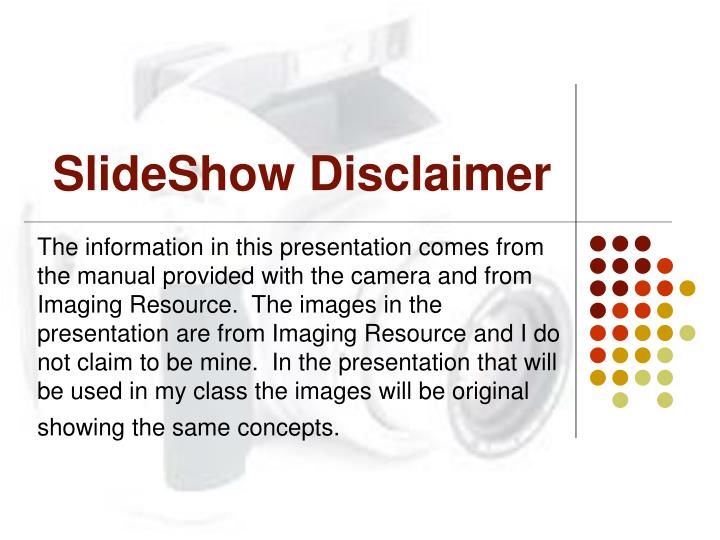 SlideShow Disclaimer

The information in this presentation comes from the manual provided with the camera and from Imaging Resource.  The images in the presentation are from Imaging Resource and I do not claim to be mine.  In the presentation that will be used in my class the images will be original showing the same concepts.